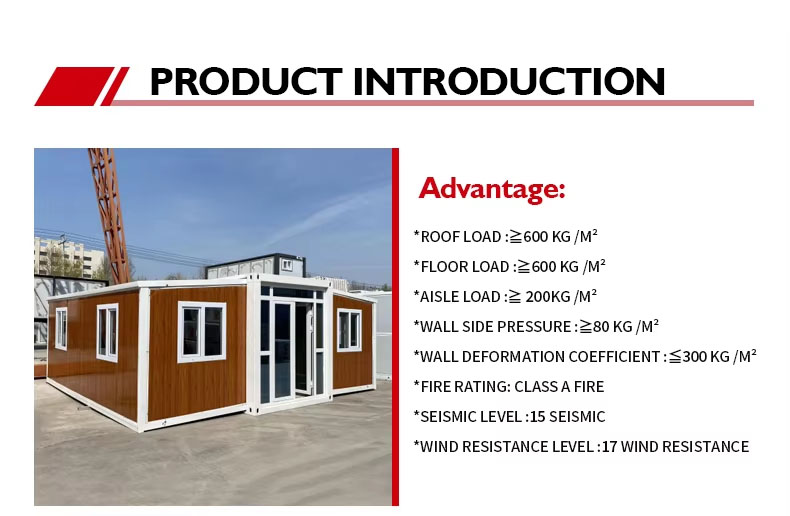 PRODUCT INTRODUCTION

Advantage:

*ROOF LOAD :≧600 KG /M²

*FLOOR LOAD :≧600 KG /M²

*AISLE LOAD :≧ 200KG /M²

*WALL SIDE PRESSURE :≧80 KG /M²

*WALL DEFORMATION COEFFICIENT :≦300 KG /M²

*FIRE RATING: CLASS A FIRE

*SEISMIC LEVEL :15 SEISMIC

*WIND RESISTANCE LEVEL :17 WIND RESISTANCE